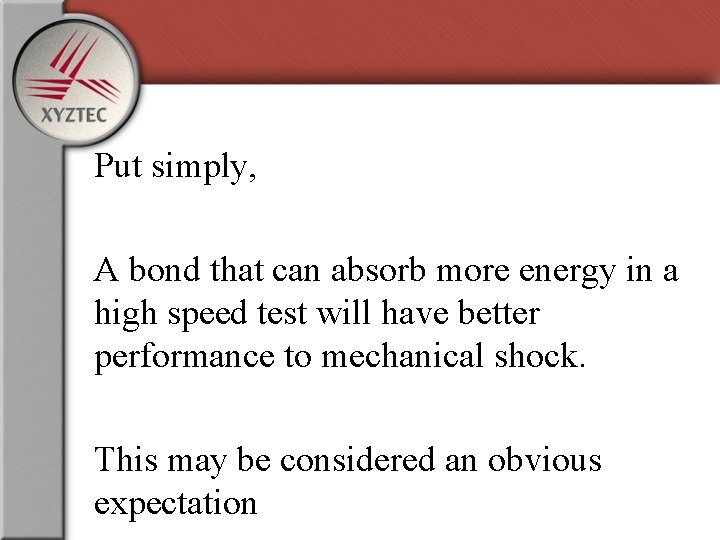 XYZTEC

Put simply,

A bond that can absorb more energy in a high speed test will have better performance to mechanical shock.

This may be considered an obvious expectation